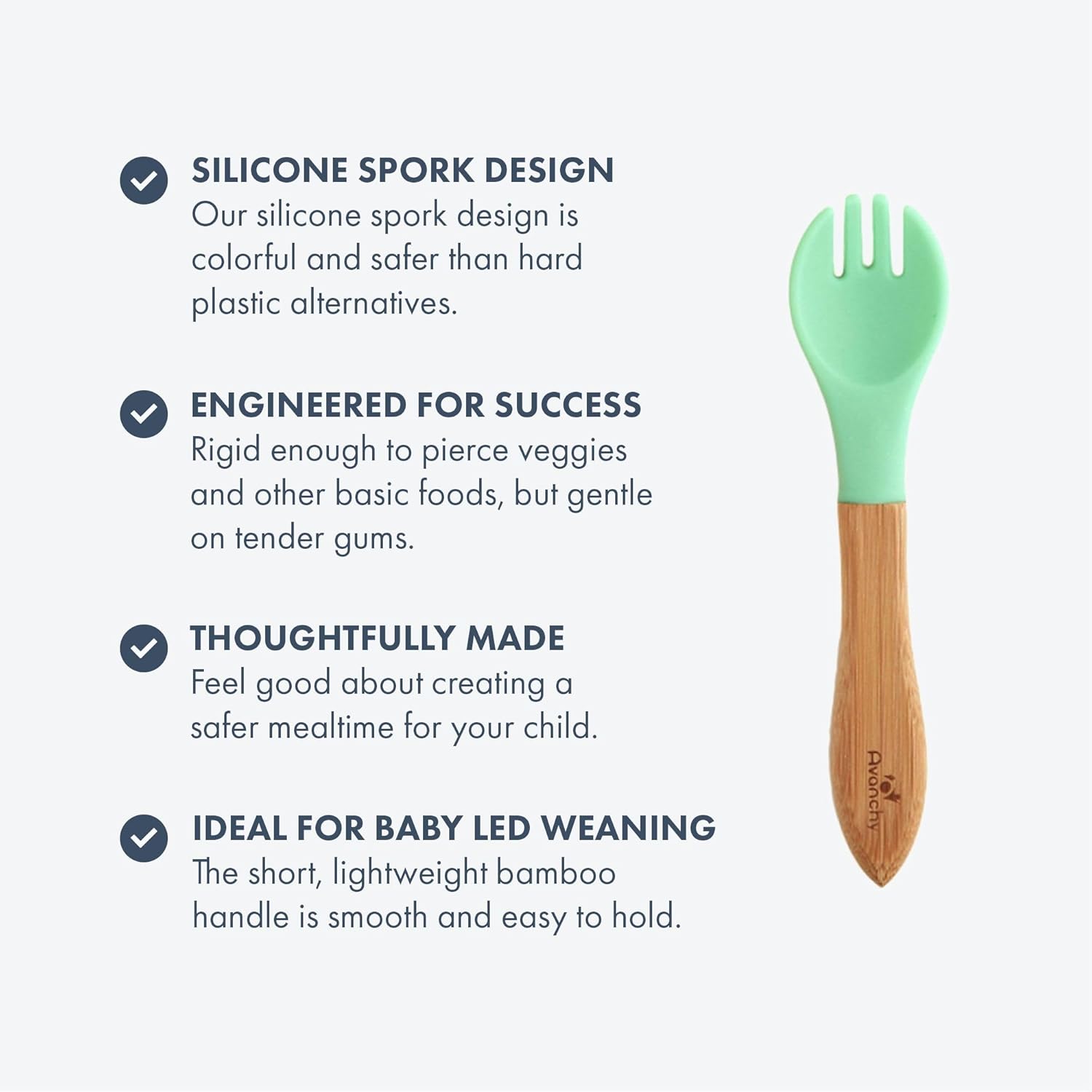 SILICONE SPORK DESIGN
Our silicone spork design is colorful and safer than hard plastic alternatives.

ENGINEERED FOR SUCCESS
Rigid enough to pierce veggies and other basic foods, but gentle on tender gums.

THOUGHTFULLY MADE
Feel good about creating a safer mealtime for your child.

IDEAL FOR BABY LED WEANING
The short, lightweight bamboo handle is smooth and easy to hold.

Avanchy